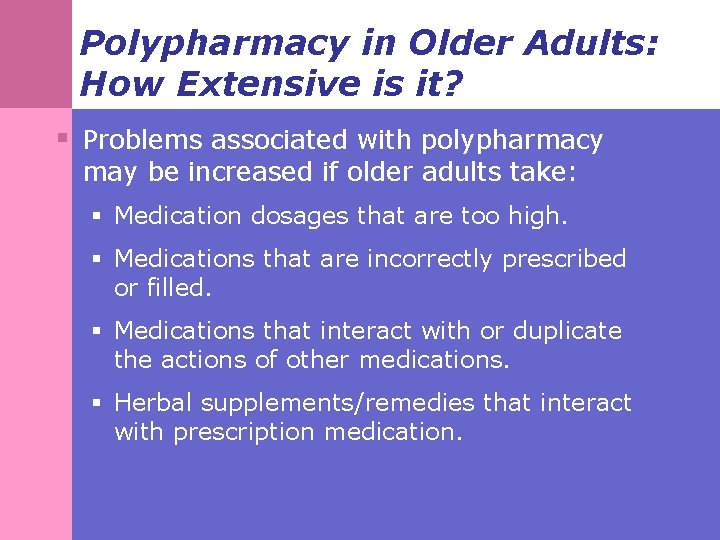 Polypharmacy in Older Adults: How Extensive is it?

▪ Problems associated with polypharmacy may be increased if older adults take:

▪ Medication dosages that are too high.

▪ Medications that are incorrectly prescribed or filled.

▪ Medications that interact with or duplicate the actions of other medications.

▪ Herbal supplements/remedies that interact with prescription medication.